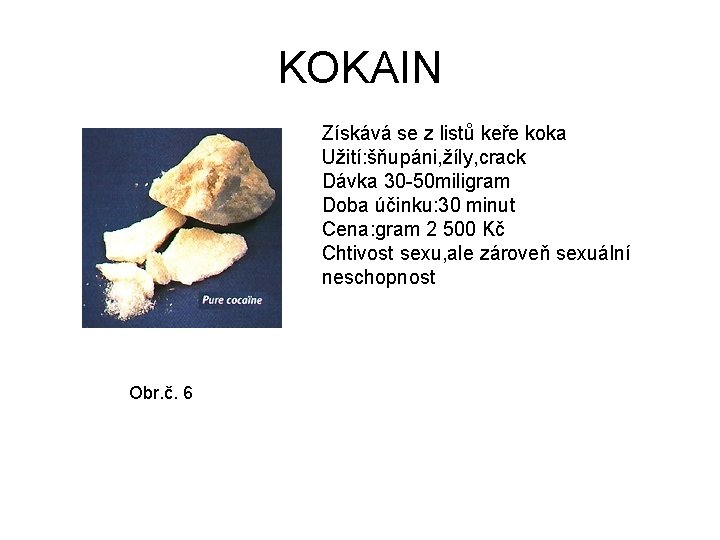 KOKAIN

Pure cocaïne

Získává se z listů keře koka
Užití:šňupáni,žíly,crack
Dávka 30-50miligram
Doba účinku:30 minut
Cena:gram 2 500 Kč
Chtivost sexu,ale zároveň sexuální neschopnost

Obr.č. 6